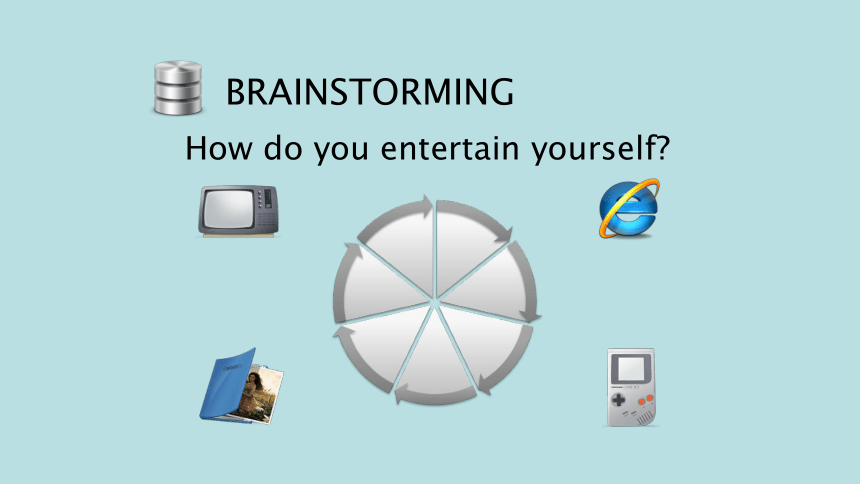 BRAINSTORMING

How do you entertain yourself?